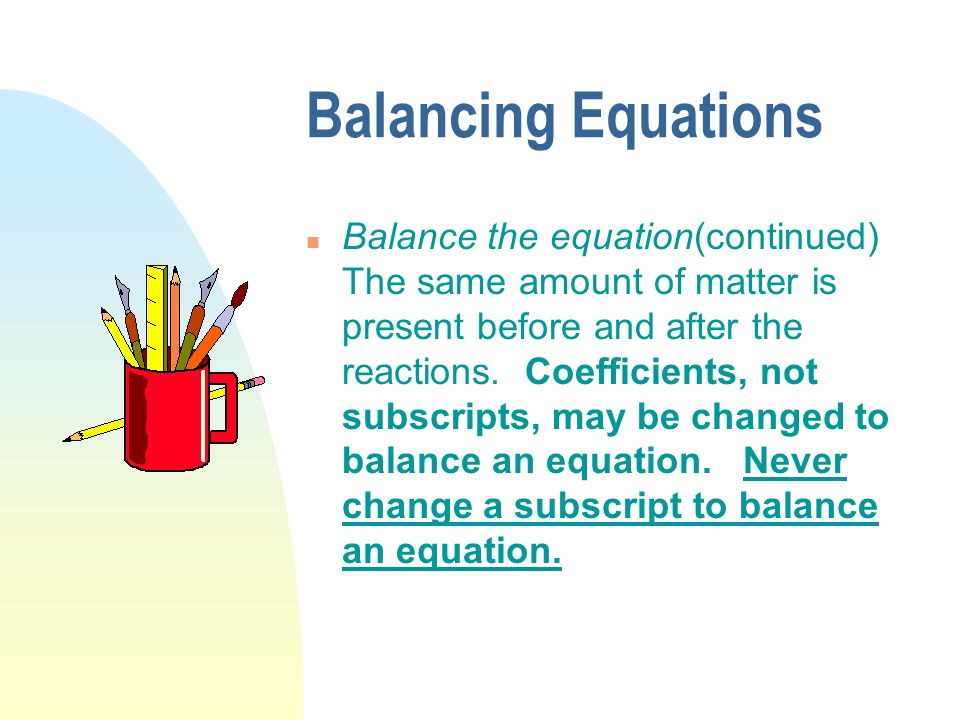 Balancing Equations

Balance the equation(continued) The same amount of matter is present before and after the reactions. Coefficients, not subscripts, may be changed to balance an equation. Never change a subscript to balance an equation.